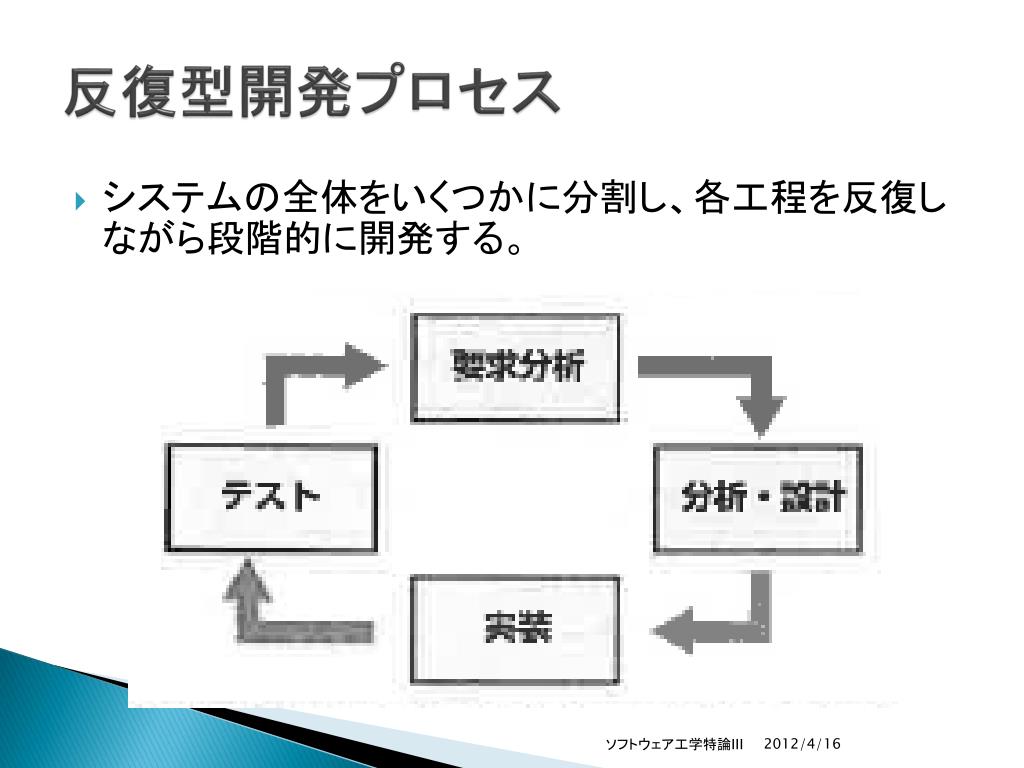 反復型開発プロセス

システムの全体をいくつかに分割し、各工程を反復しながら段階的に開発する。

要求分析

分析・設計

実装

テスト

ソフトウェア工学特論III　2012/4/16